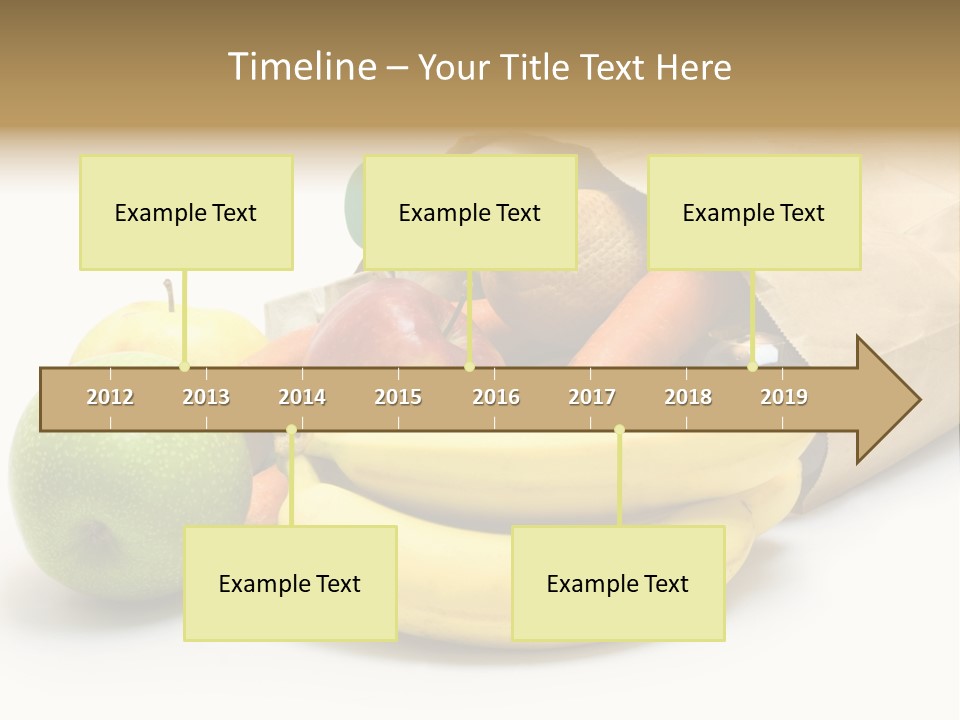 Timeline – Your Title Text Here

Example Text

Example Text

Example Text

2012
2013
2014
2015
2016
2017
2018
2019

Example Text

Example Text